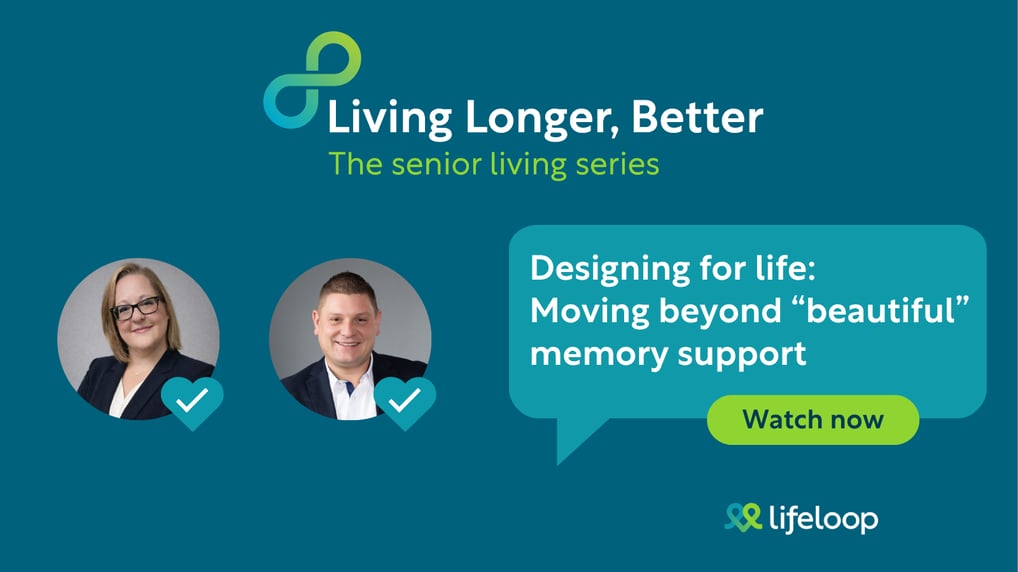 Living Longer, Better
The senior living series

Designing for life: Moving beyond “beautiful” memory support

Watch now

lifeloop